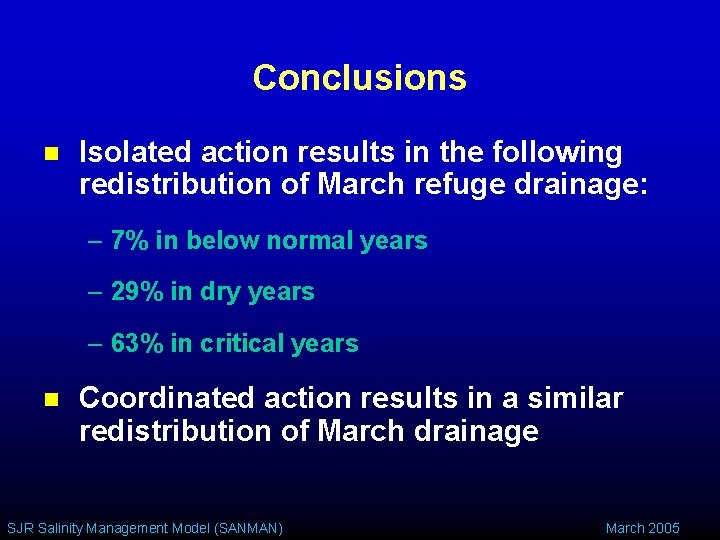 Conclusions

Isolated action results in the following redistribution of March refuge drainage:

– 7% in below normal years

– 29% in dry years

– 63% in critical years

Coordinated action results in a similar redistribution of March drainage

SJR Salinity Management Model (SANMAN)

March 2005